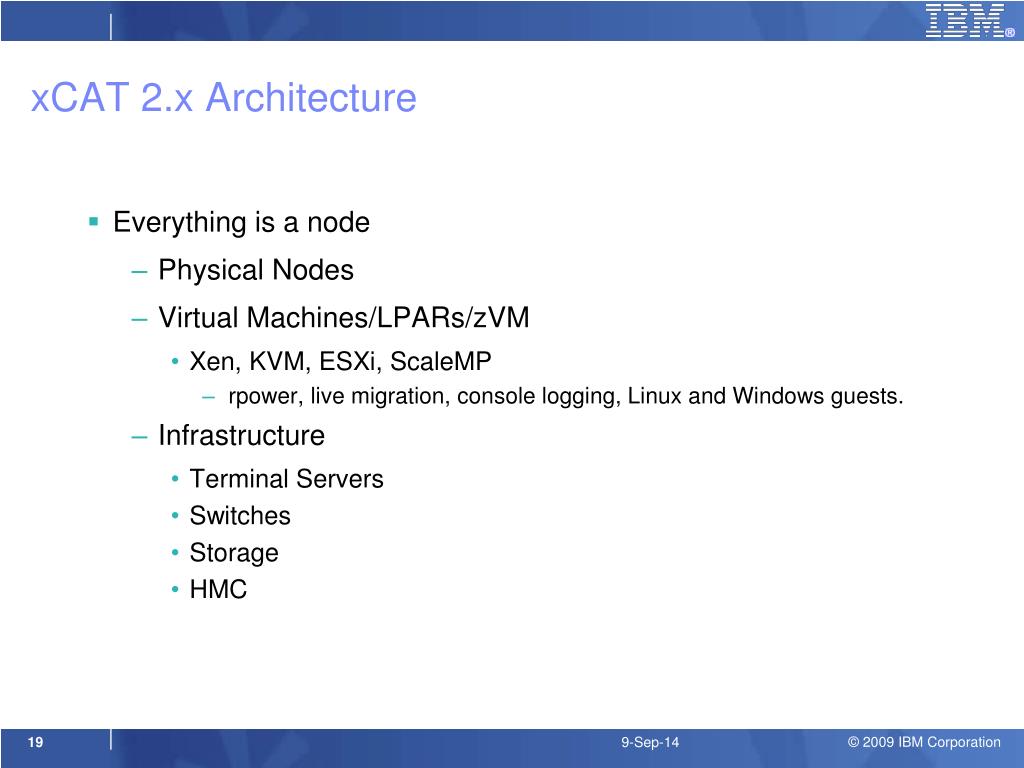 IBM®

xCAT 2.x Architecture

▪ Everything is a node
– Physical Nodes
– Virtual Machines/LPARs/zVM
• Xen, KVM, ESXi, ScaleMP
– rpower, live migration, console logging, Linux and Windows guests.
– Infrastructure
• Terminal Servers
• Switches
• Storage
• HMC

19

9-Sep-14

© 2009 IBM Corporation